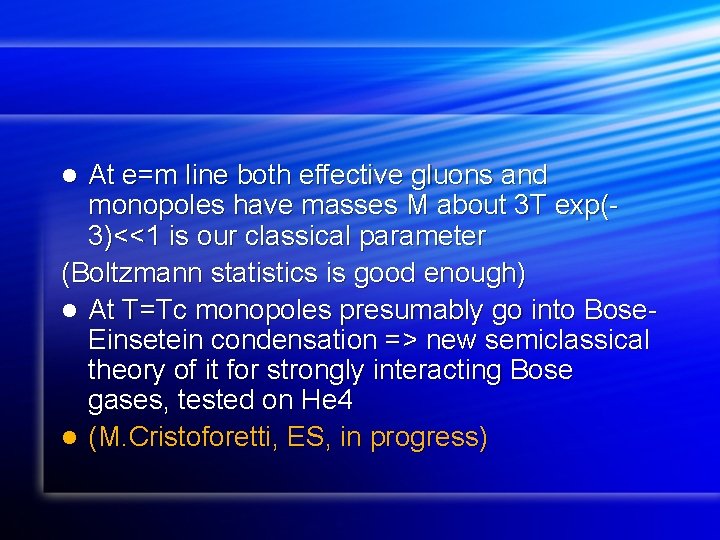 - At e=m line both effective gluons and monopoles have masses M about 3T exp(-3)<<1 is our classical parameter

(Boltzmann statistics is good enough)

- At T=Tc monopoles presumably go into Bose-Einsetein condensation => new semiclassical theory of it for strongly interacting Bose gases, tested on He4
- (M.Cristoforetti, ES, in progress)